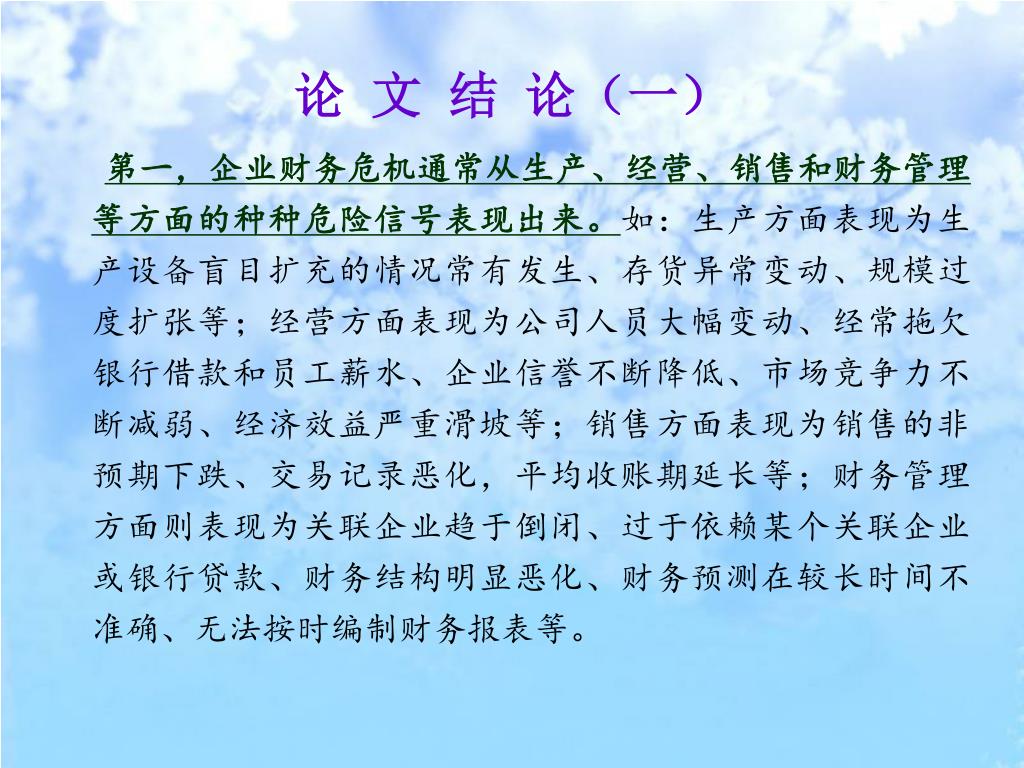 论 文 结 论（一）

第一，企业财务危机通常从生产、经营、销售和财务管理等方面的种种危险信号表现出来。如：生产方面表现为生产设备盲目扩充的情况常有发生、存货异常变动、规模过度扩张等；经营方面表现为公司人员大幅变动、经常拖欠银行借款和员工薪水、企业信誉不断降低、市场竞争力不断减弱、经济效益严重滑坡等；销售方面表现为销售的非预期下跌、交易记录恶化，平均收账期延长等；财务管理方面则表现为关联企业趋于倒闭、过于依赖某个关联企业或银行贷款、财务结构明显恶化、财务预测在较长时间不准确、无法按时编制财务报表等。